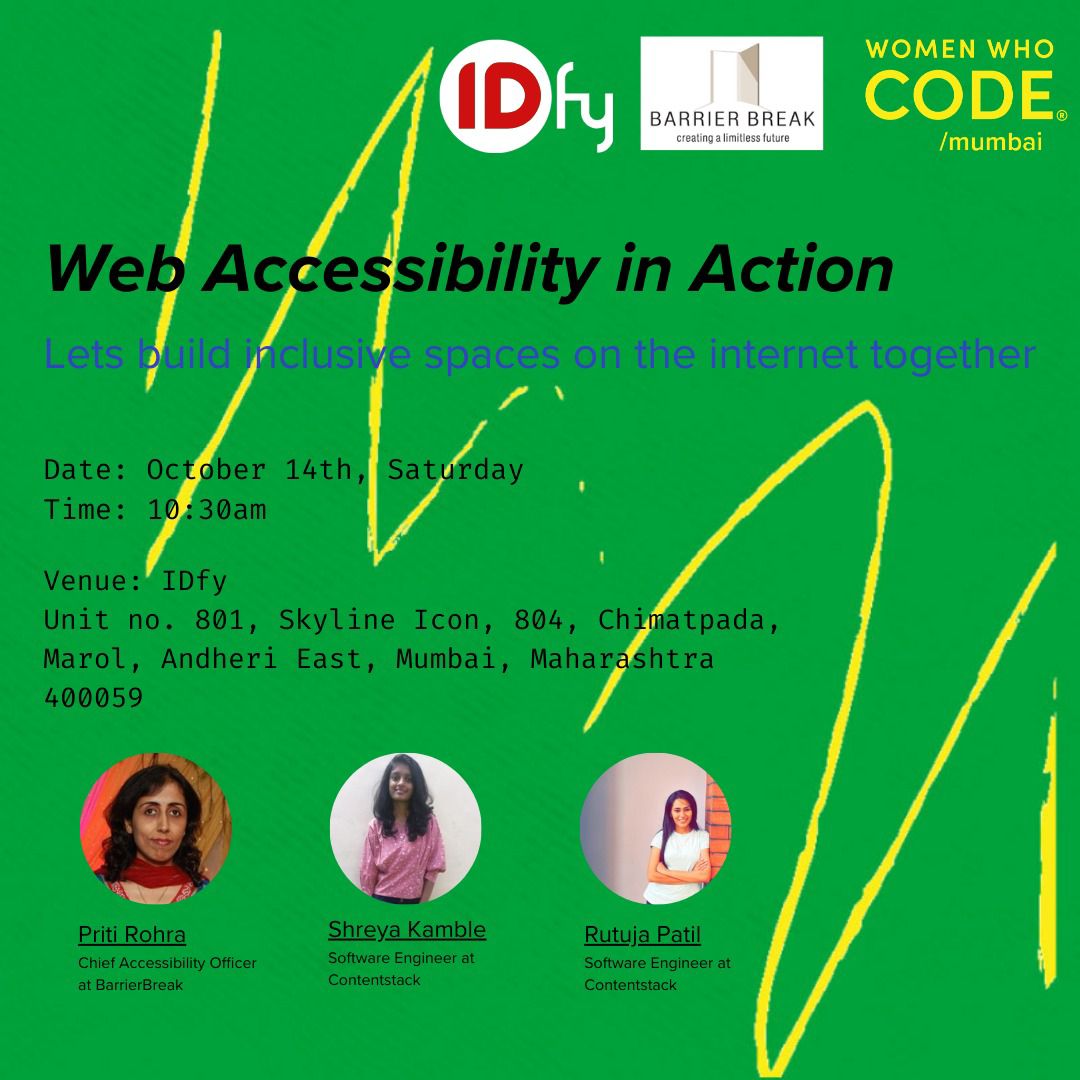 IDfy

BARRIER BREAK
creating a limitless future

WOMEN WHO CODE®
/mumbai

Web Accessibility in Action

Lets build inclusive spaces on the internet together

Date: October 14th, Saturday
Time: 10:30am

Venue: IDfy
Unit no. 801, Skyline Icon, 804, Chimatpada, Marol, Andheri East, Mumbai, Maharashtra 400059

Priti Rohra
Chief Accessibility Officer at BarrierBreak

Shreya Kamble
Software Engineer at Contentstack

Rutuja Patil
Software Engineer at Contentstack